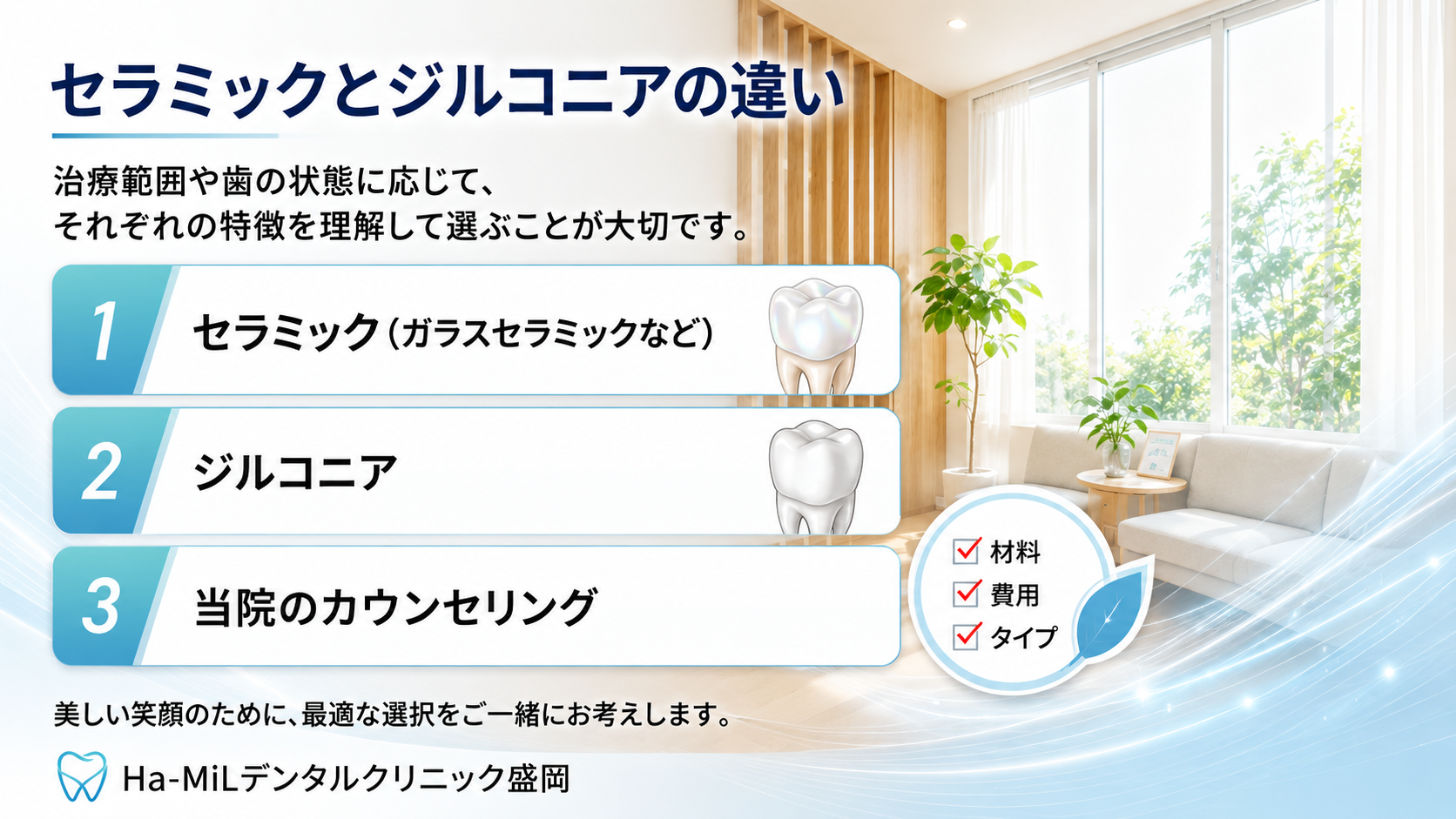 セラミックとジルコニアの違い

治療範囲や歯の状態に応じて、
それぞれの特徴を理解して選ぶことが大切です。

1 セラミック（ガラスセラミックなど）

2 ジルコニア

3 当院のカウンセリング

材料
費用
タイプ

美しい笑顔のために、最適な選択をご一緒にお考えします。

Ha-MiLデンタルクリニック盛岡